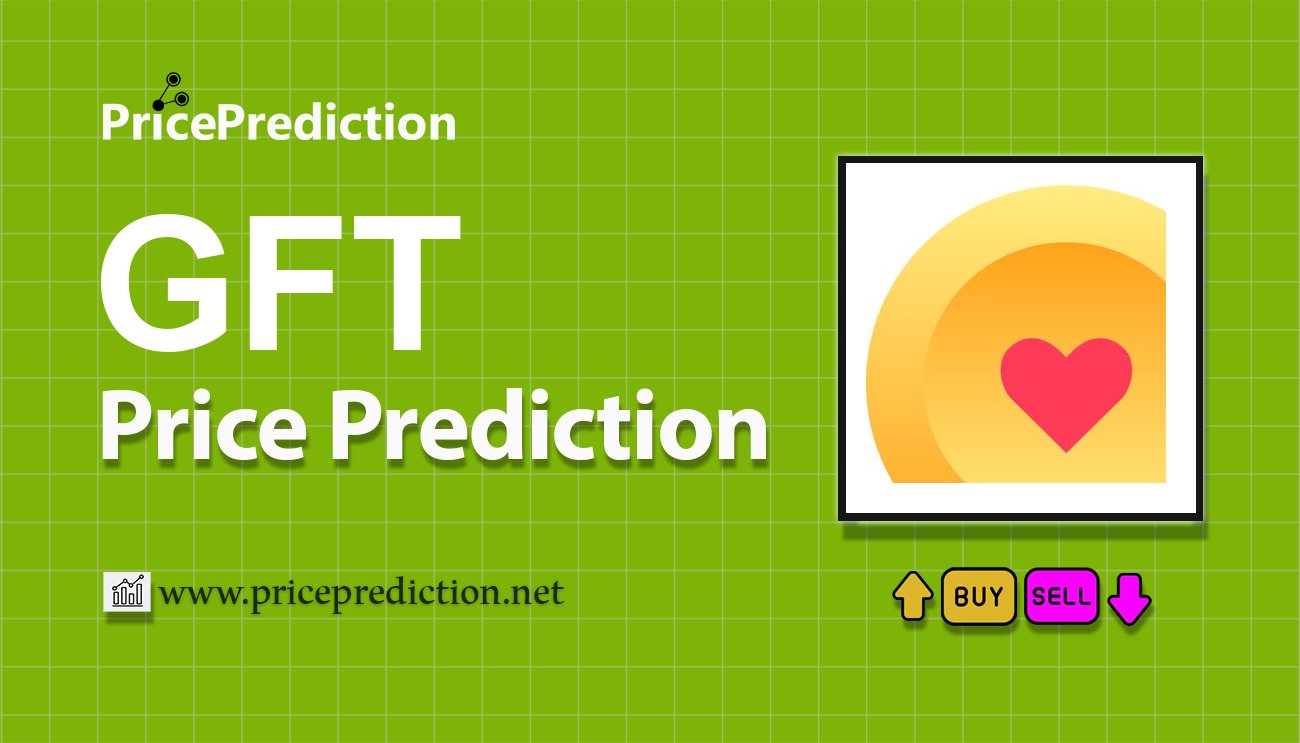 PricePrediction

GFT
Price Prediction

www.priceprediction.net

BUY SELL